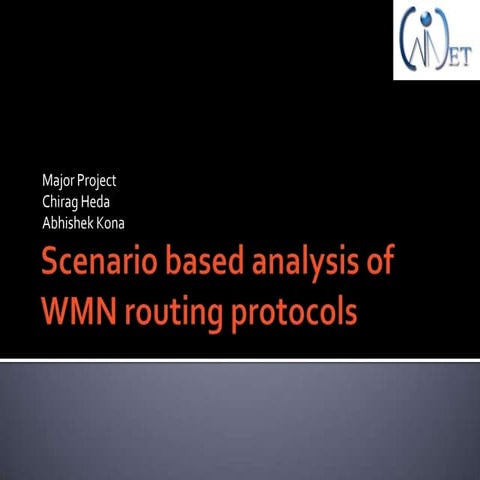 WiNET

Major Project
Chirag Heda
Abhishek Kona

Scenario based analysis of WMN routing protocols